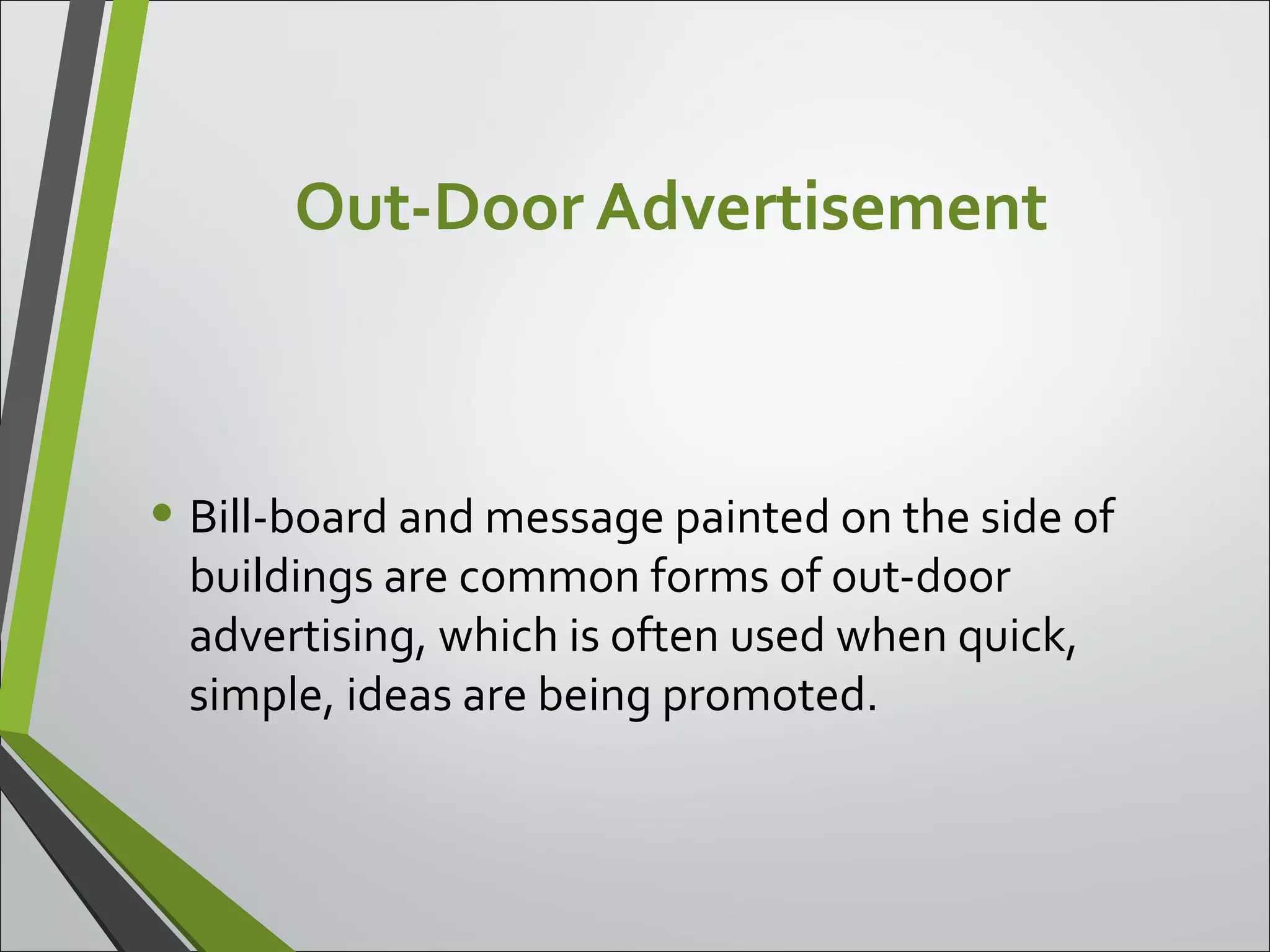 Out-Door Advertisement

• Bill-board and message painted on the side of buildings are common forms of out-door advertising, which is often used when quick, simple, ideas are being promoted.